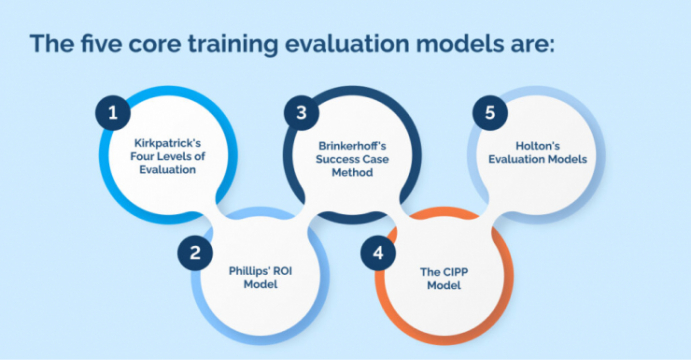 The five core training evaluation models are:

1
Kirkpatrick's Four Levels of Evaluation

2
Phillips' ROI Model

3
Brinkerhoff's Success Case Method

4
The CIPP Model

5
Holton's Evaluation Models